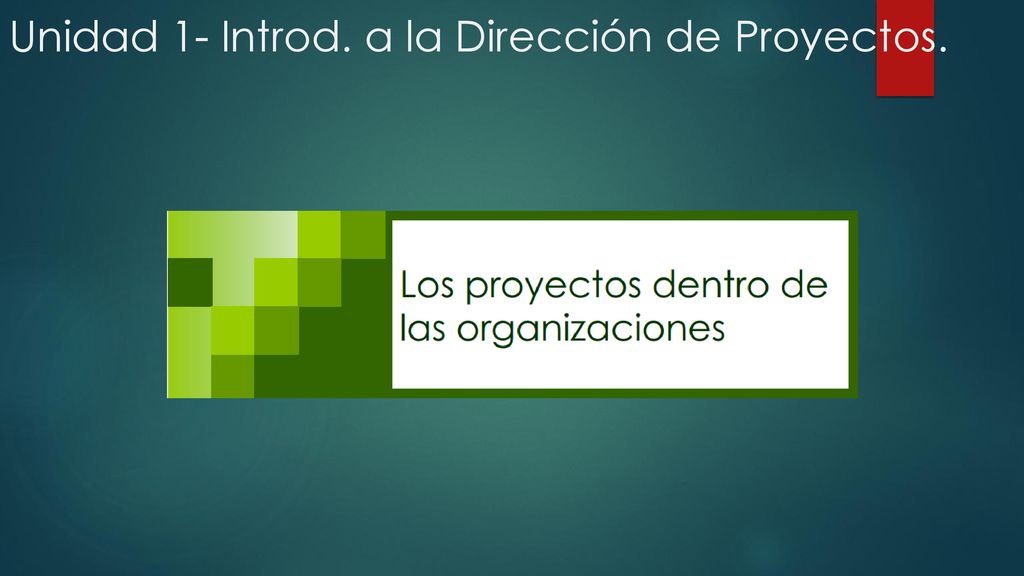 Unidad 1- Introd. a la Dirección de Proyectos.

Los proyectos dentro de las organizaciones